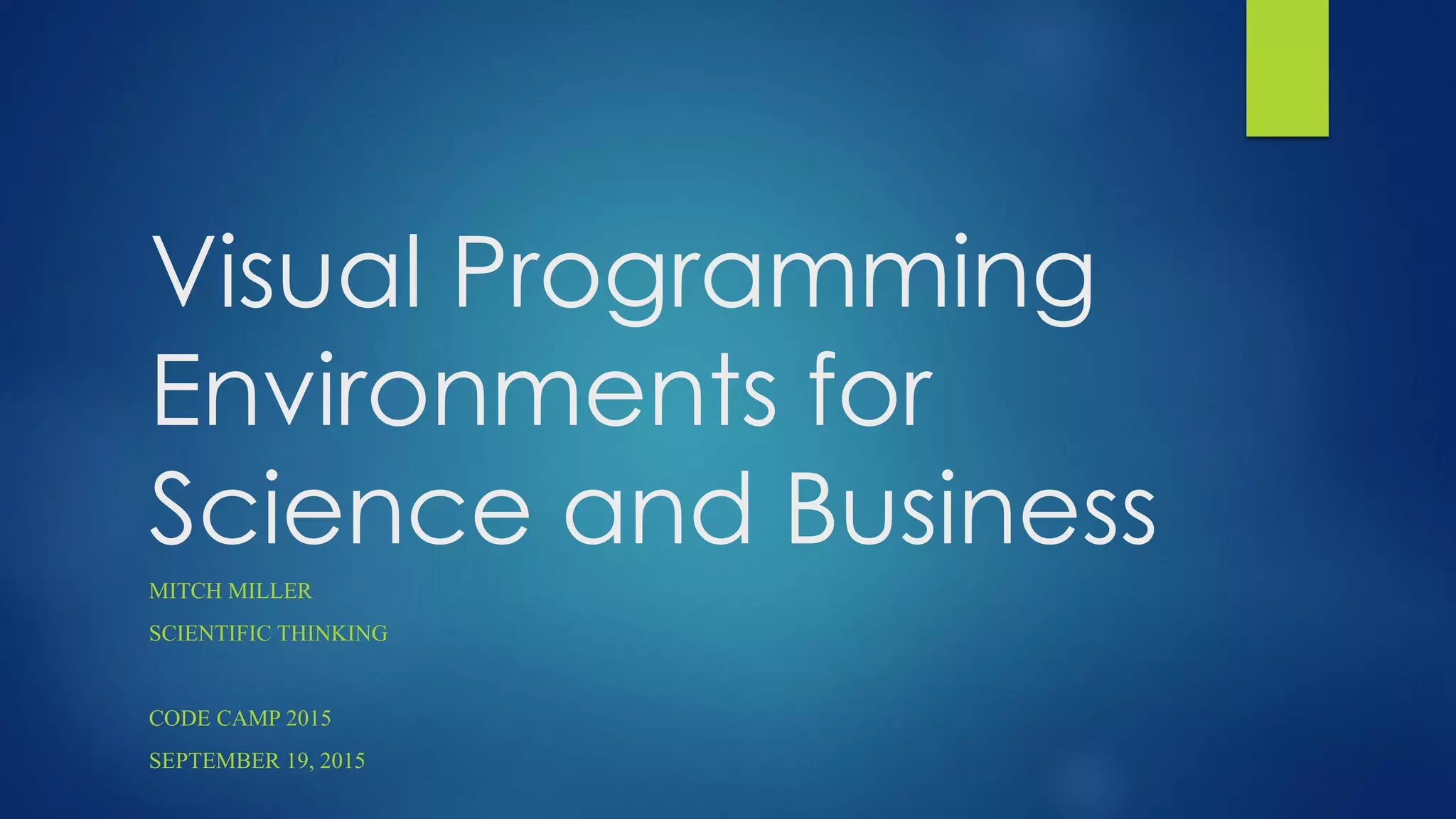 Visual Programming Environments for Science and Business

MITCH MILLER

SCIENTIFIC THINKING

CODE CAMP 2015

SEPTEMBER 19, 2015